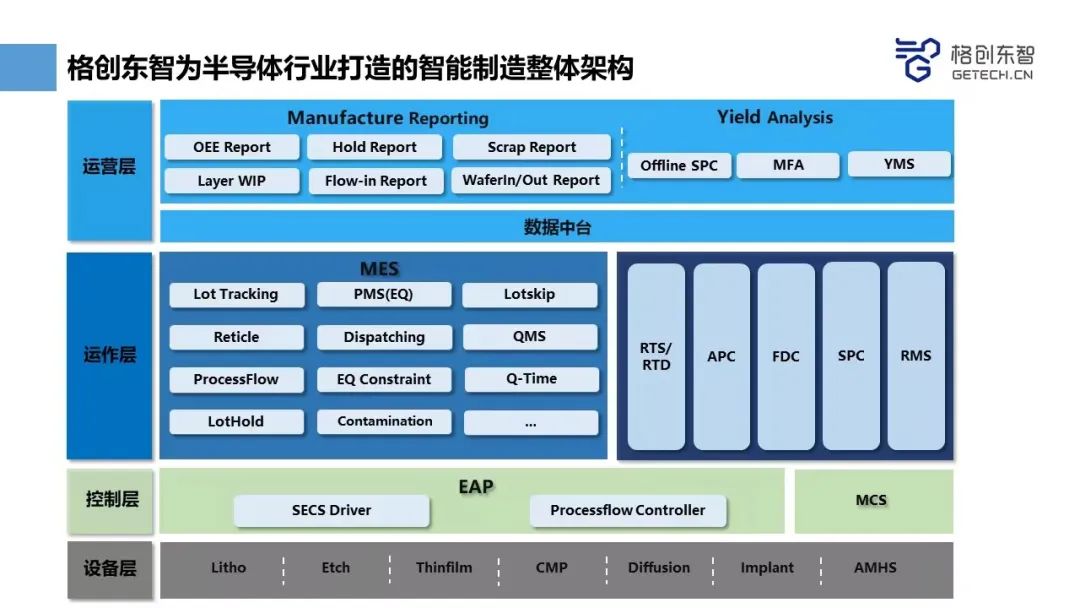 格创东智为半导体行业打造的智能制造整体架构

格创东智
GETECH.CN

运营层

Manufacture Reporting

OEE Report
Hold Report
Scrap Report
Layer WIP
Flow-in Report
WaferIn/Out Report

Yield Analysis

Offline SPC
MFA
YMS

数据中台

运作层

MES

Lot Tracking
PMS(EQ)
Lotskip
Reticle
Dispatching
QMS
ProcessFlow
EQ Constraint
Q-Time
LotHold
Contamination
...

RTS/ RTD
APC
FDC
SPC
RMS

控制层

EAP

SECS Driver
Processflow Controller

MCS

设备层

Litho
Etch
Thinfilm
CMP
Diffusion
Implant
AMHS